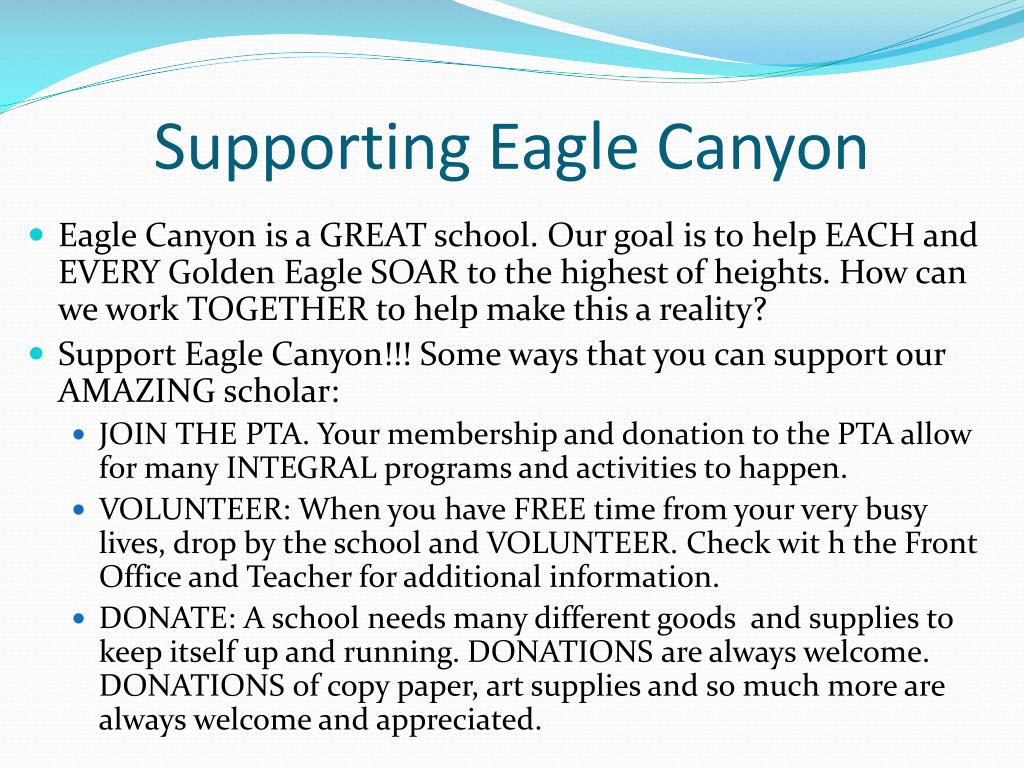 Supporting Eagle Canyon

- Eagle Canyon is a GREAT school. Our goal is to help EACH and EVERY Golden Eagle SOAR to the highest of heights. How can we work TOGETHER to help make this a reality?
- Support Eagle Canyon!!! Some ways that you can support our AMAZING scholar:
  - JOIN THE PTA. Your membership and donation to the PTA allow for many INTEGRAL programs and activities to happen.
  - VOLUNTEER: When you have FREE time from your very busy lives, drop by the school and VOLUNTEER. Check wit h the Front Office and Teacher for additional information.
  - DONATE: A school needs many different goods and supplies to keep itself up and running. DONATIONS are always welcome. DONATIONS of copy paper, art supplies and so much more are always welcome and appreciated.